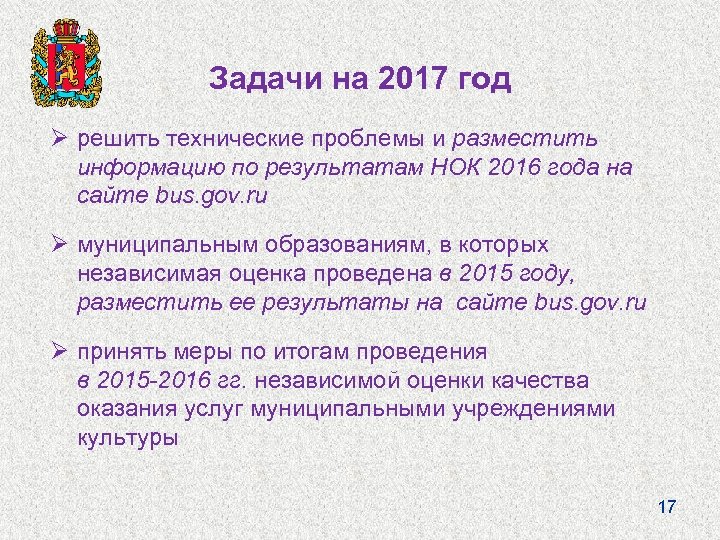 Задачи на 2017 год

➢ решить технические проблемы и разместить информацию по результатам НОК 2016 года на сайте bus.gov.ru

➢ муниципальным образованиям, в которых независимая оценка проведена в 2015 году, разместить ее результаты на сайте bus.gov.ru

➢ принять меры по итогам проведения в 2015-2016 гг. независимой оценки качества оказания услуг муниципальными учреждениями культуры

17